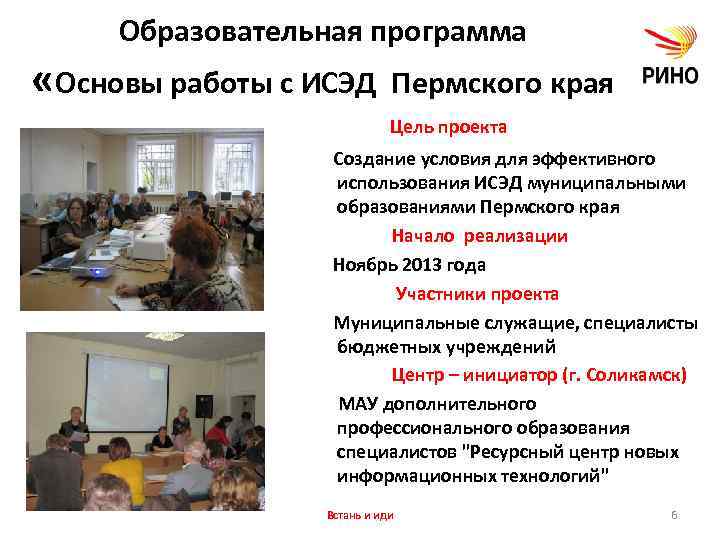 Образовательная программа
«Основы работы с ИСЭД Пермского края

РИНО

Цель проекта

Создание условия для эффективного использования ИСЭД муниципальными образованиями Пермского края

Начало реализации

Ноябрь 2013 года

Участники проекта

Муниципальные служащие, специалисты бюджетных учреждений

Центр – инициатор (г. Соликамск)

МАУ дополнительного профессионального образования специалистов "Ресурсный центр новых информационных технологий"

Встань и иди

6